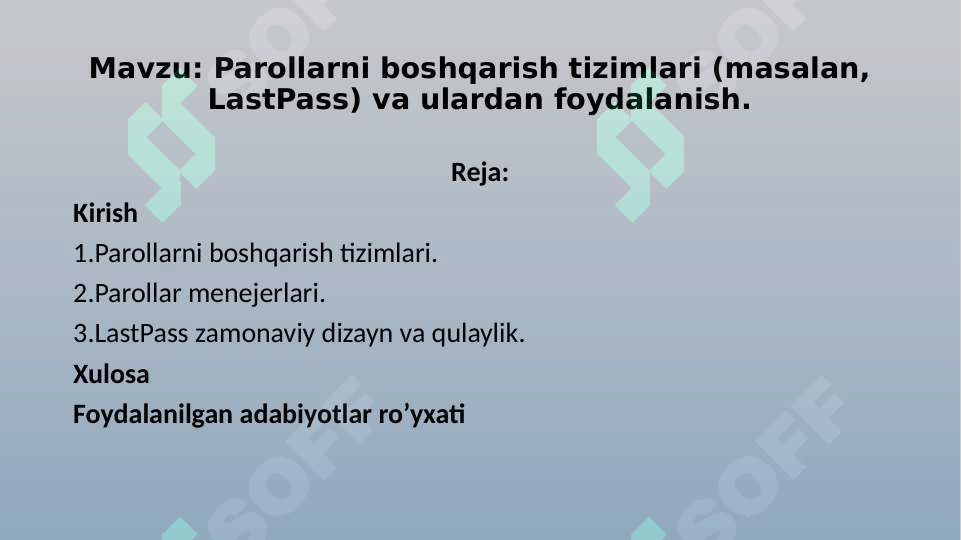 Mavzu: Parollarni boshqarish tizimlari (masalan, LastPass) va ulardan foydalanish.

Reja:

Kirish

1.Parollarni boshqarish tizimlari.

2.Parollar menejerlari.

3.LastPass zamonaviy dizayn va qulaylik.

Xulosa

Foydalanilgan adabiyotlar ro’yxati

SOFF SOFF SOFF SOFF